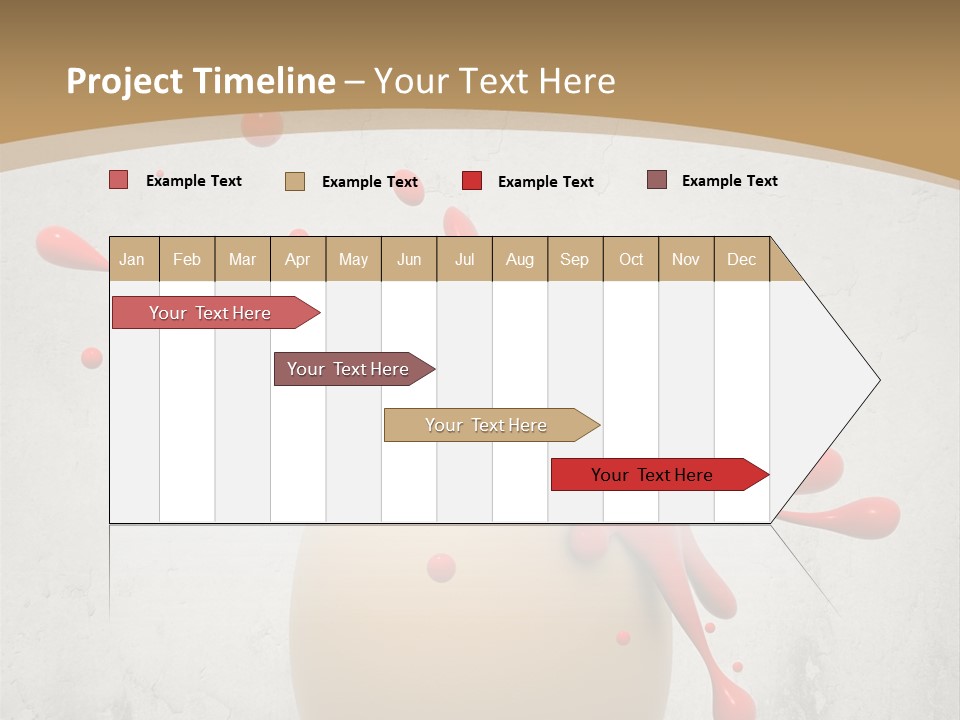 Project Timeline – Your Text Here

Example Text Example Text Example Text Example Text

| Jan | Feb | Mar | Apr | May | Jun | Jul | Aug | Sep | Oct | Nov | Dec |
|---|---|---|---|---|---|---|---|---|---|---|---|

Your Text Here

Your Text Here

Your Text Here

Your Text Here